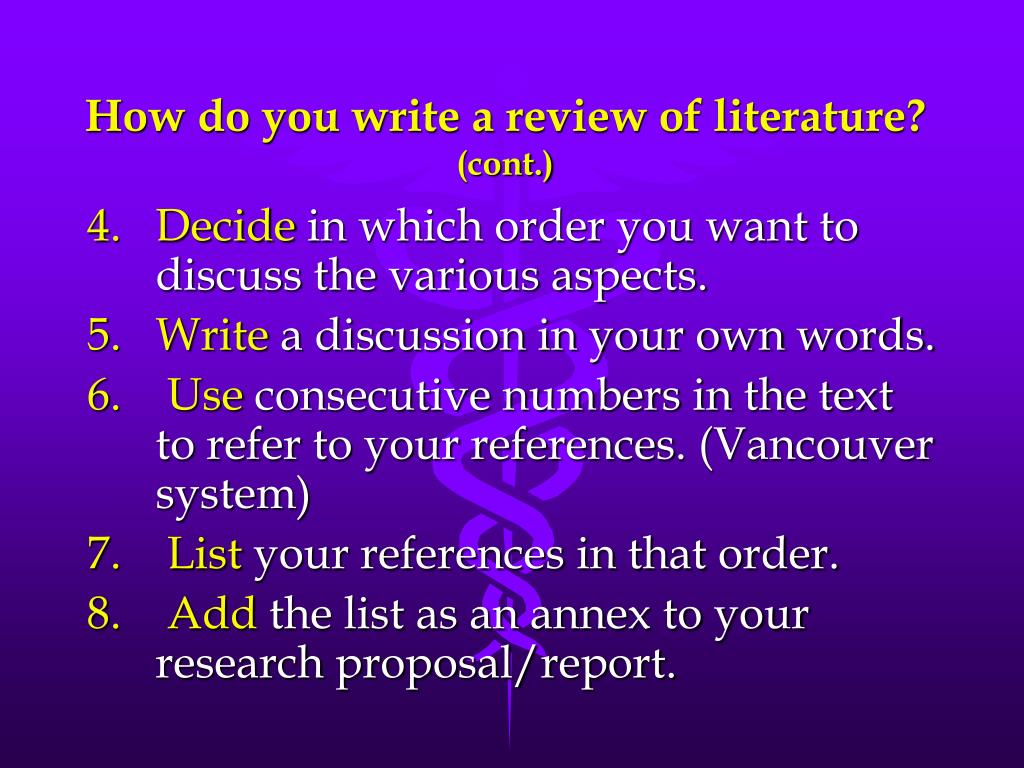 How do you write a review of literature? (cont.)

4. Decide in which order you want to discuss the various aspects.
5. Write a discussion in your own words.
6. Use consecutive numbers in the text to refer to your references. (Vancouver system)
7. List your references in that order.
8. Add the list as an annex to your research proposal/report.